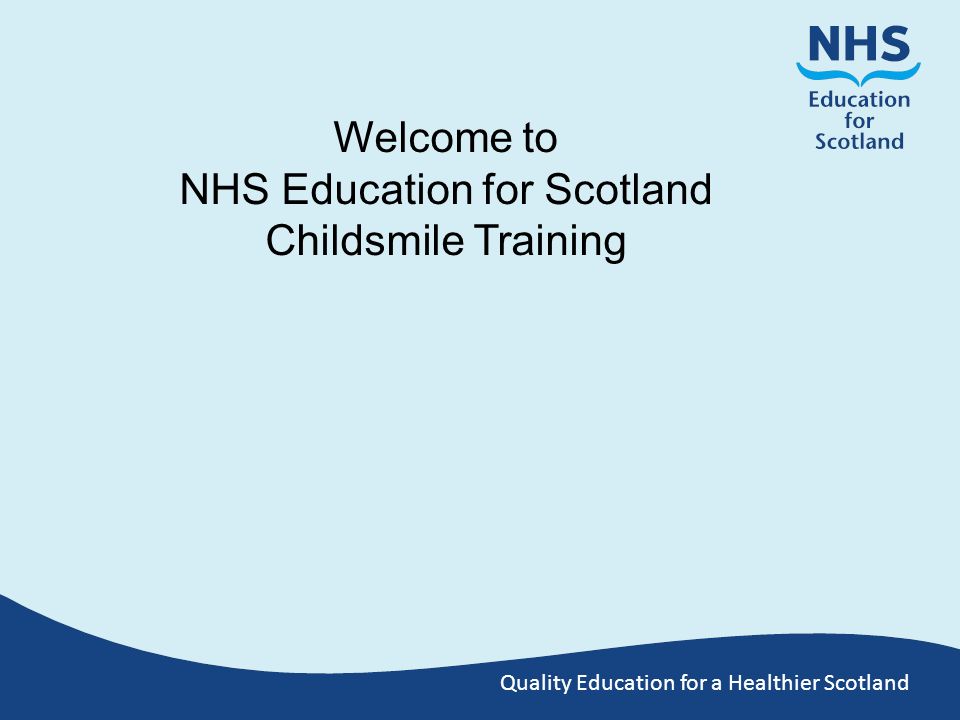 NHS
Education
for
Scotland

Welcome to
NHS Education for Scotland
Childsmile Training

Quality Education for a Healthier Scotland